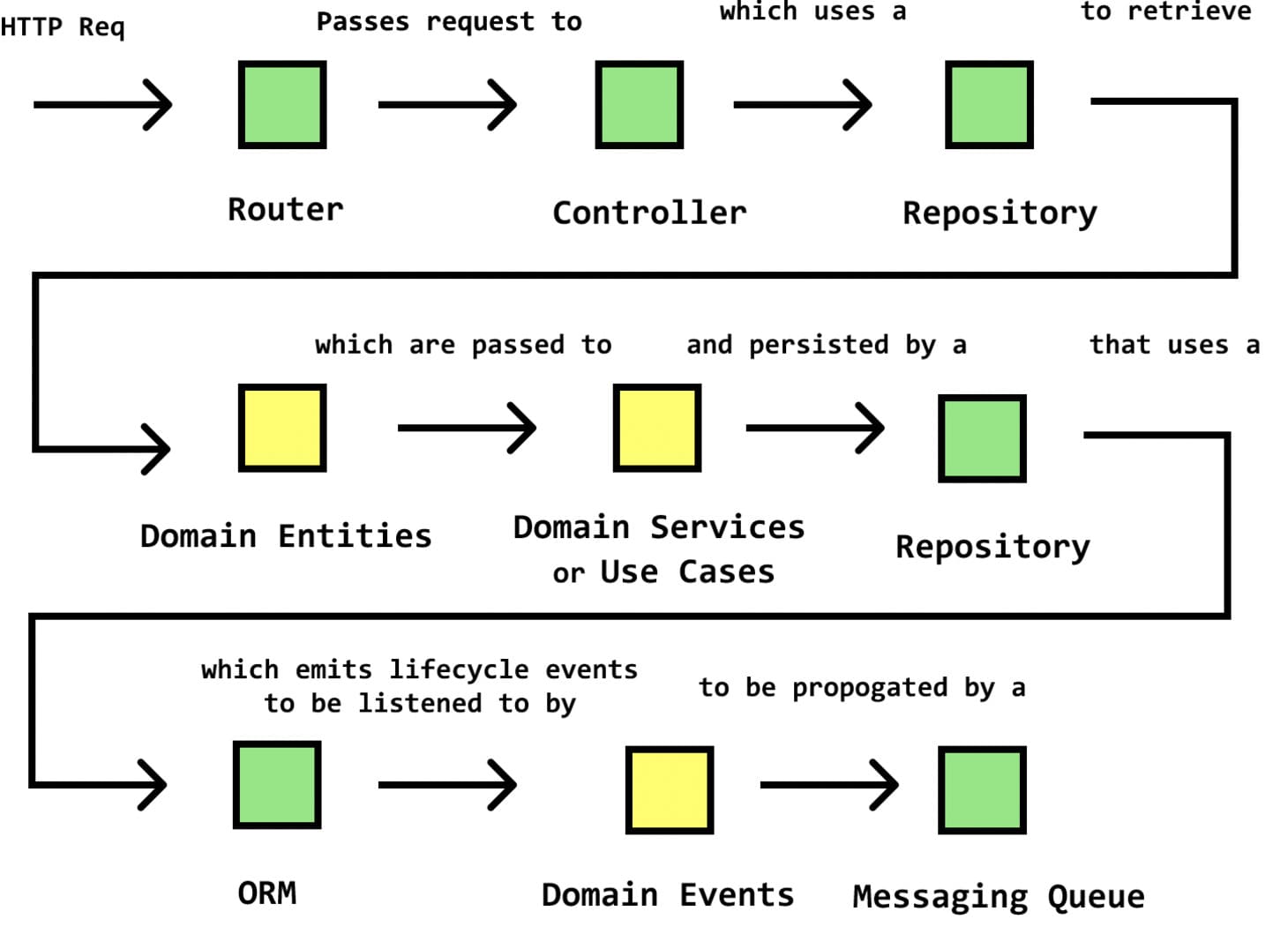 HTTP Req

Passes request to

which uses a

to retrieve

Router

Controller

Repository

which are passed to

and persisted by a

that uses a

Domain Entities

Domain Services or Use Cases

Repository

which emits lifecycle events to be listened to by

to be propogated by a

ORM

Domain Events

Messaging Queue